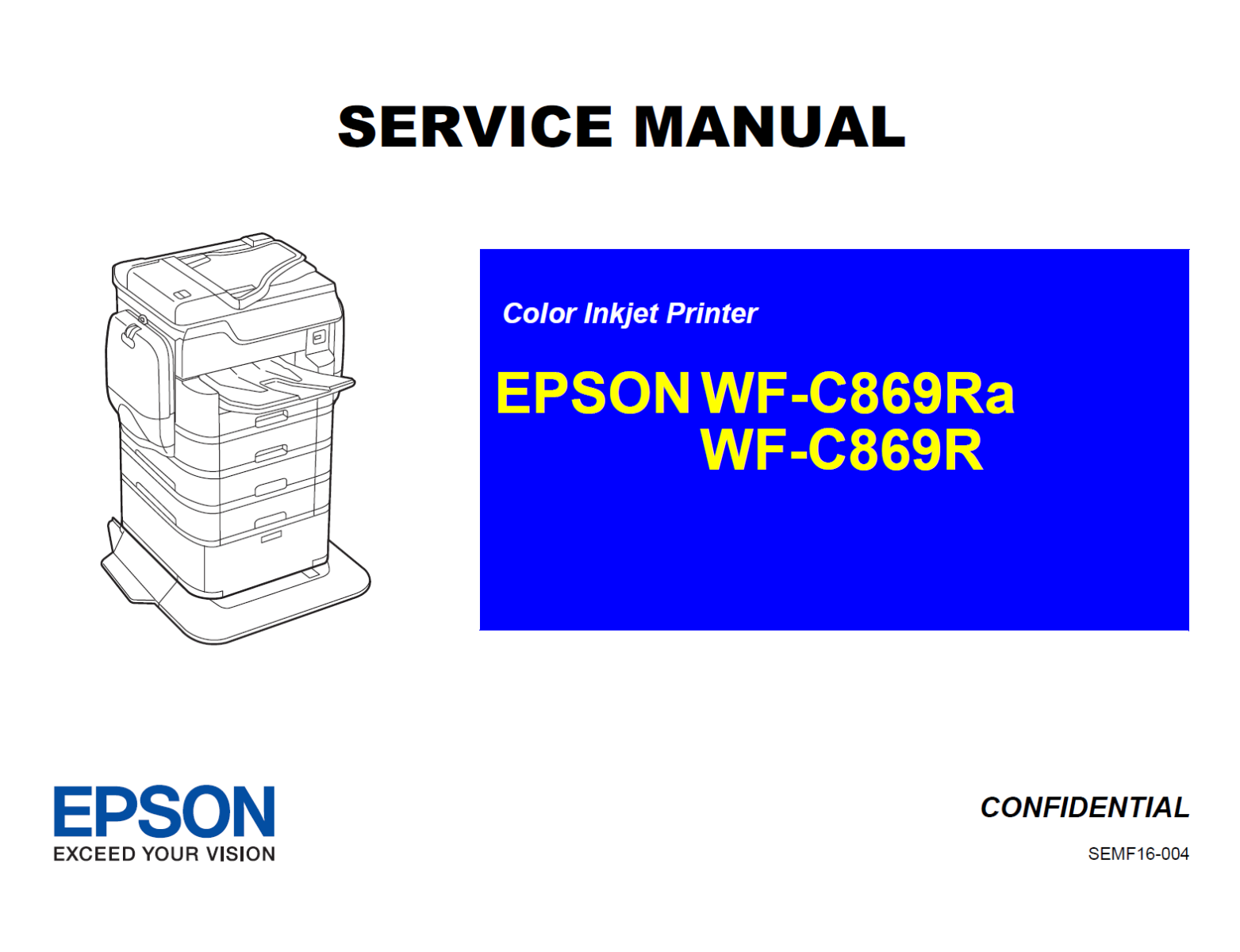 SERVICE MANUAL

Color Inkjet Printer

EPSON WF-C869Ra
WF-C869R

EPSON
EXCEED YOUR VISION

CONFIDENTIAL

SEMF16-004